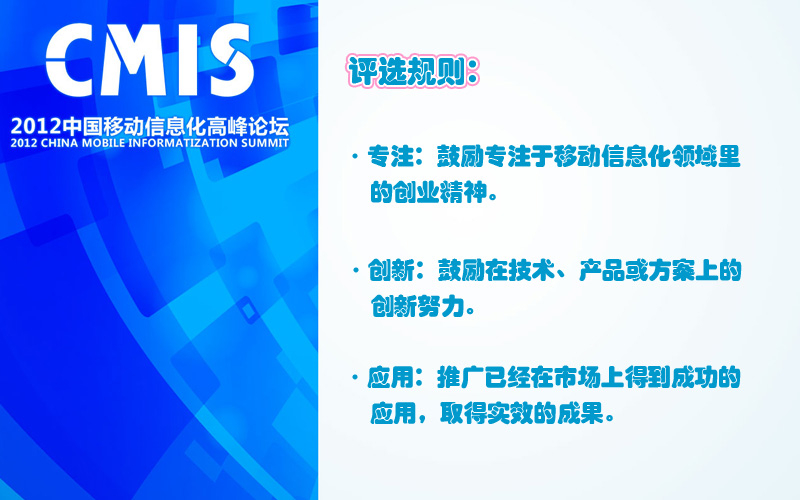 CMIS
2012中国移动信息化高峰论坛
2012 CHINA MOBILE INFORMATIZATION SUMMIT

评选规则：

· 专注：鼓励专注于移动信息化领域里的创业精神。

· 创新：鼓励在技术、产品或方案上的创新努力。

· 应用：推广已经在市场上得到成功的应用，取得实效的成果。